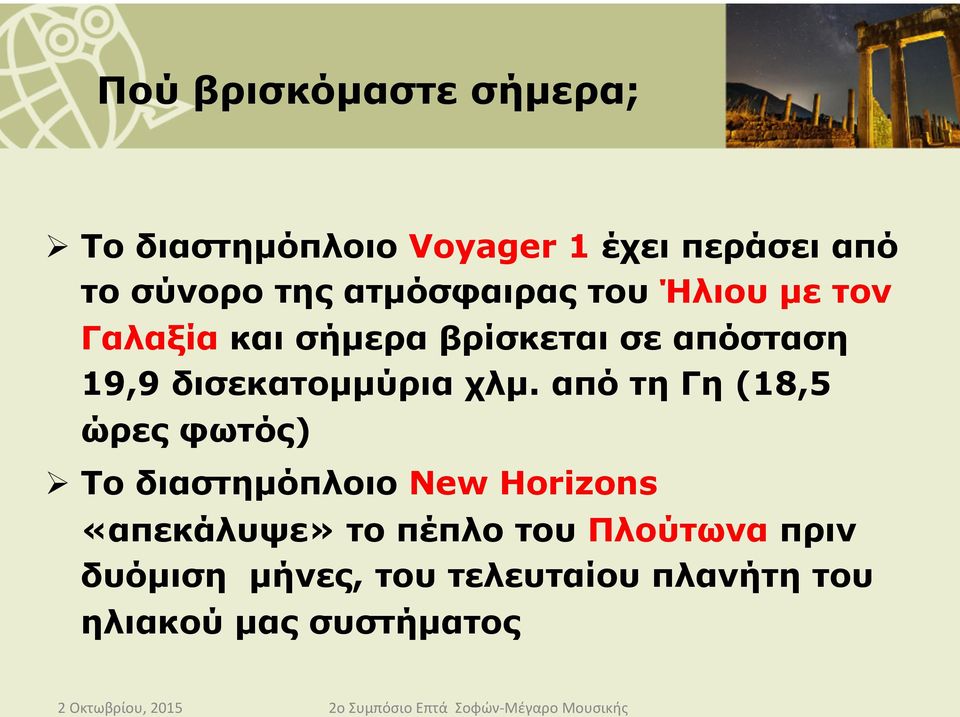 Πού βρισκόμαστε σήμερα;

➢ Το διαστημόπλοιο Voyager 1 έχει περάσει από το σύνορο της ατμόσφαιρας του Ήλιου με τον Γαλαξία και σήμερα βρίσκεται σε απόσταση 19,9 δισεκατομμύρια χλμ. από τη Γη (18,5 ώρες φωτός)

➢ Το διαστημόπλοιο New Horizons «απεκάλυψε» το πέπλο του Πλούτωνα πριν δυόμιση μήνες, του τελευταίου πλανήτη του ηλιακού μας συστήματος

2 Οκτωβρίου, 2015

2ο Συμπόσιο Επτά Σοφών-Μέγαρο Μουσικής